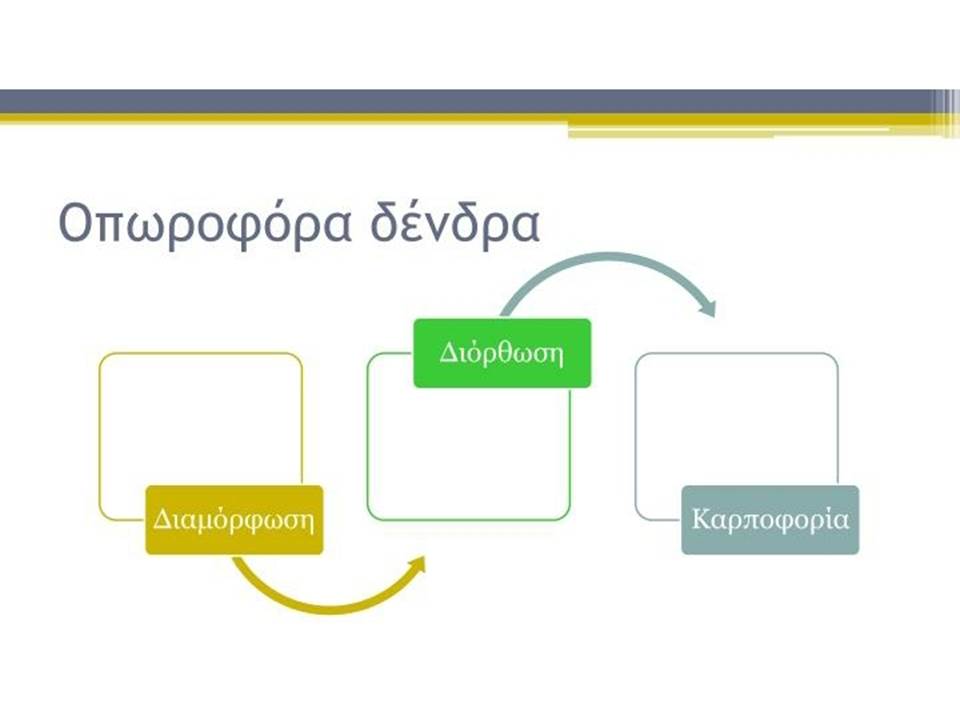 Οπωροφόρα δένδρα

Διαμόρφωση

Διόρθωση

Καρποφορία